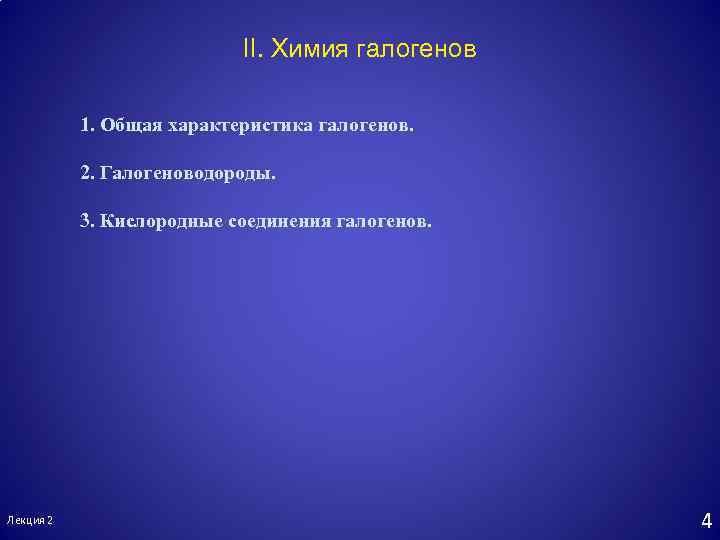 II. Химия галогенов

1. Общая характеристика галогенов.

2. Галогеноводороды.

3. Кислородные соединения галогенов.

Лекция 2

4